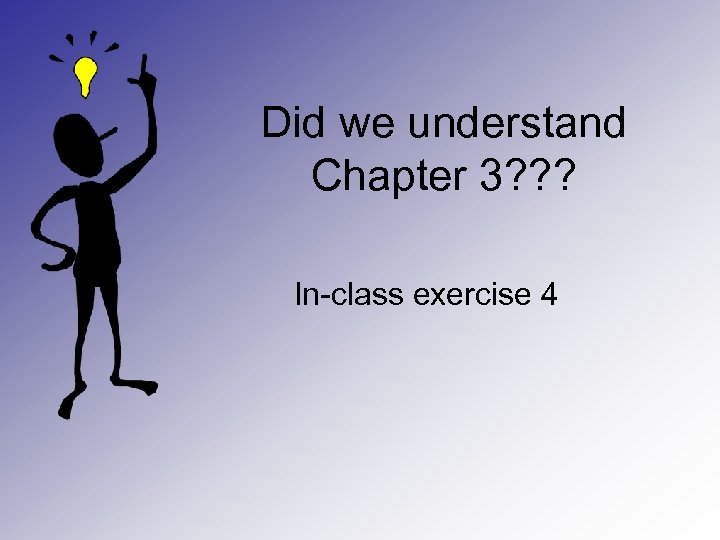 Did we understand Chapter 3???

In-class exercise 4